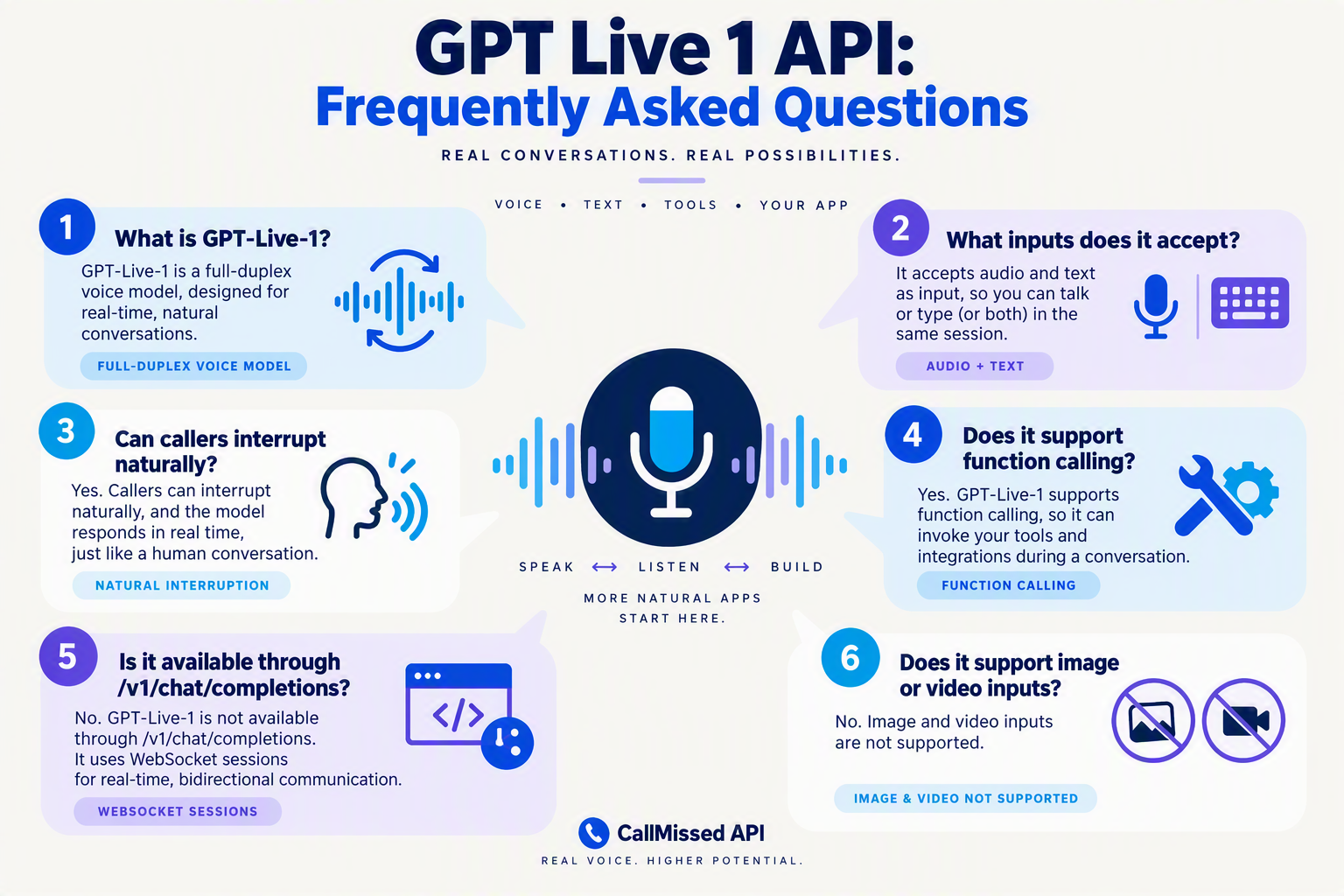 GPT Live 1 API:
Frequently Asked Questions

REAL CONVERSATIONS. REAL POSSIBILITIES.

VOICE • TEXT • TOOLS • YOUR APP

1
What is GPT-Live-1?
GPT-Live-1 is a full-duplex voice model, designed for real-time, natural conversations.
FULL-DUPLEX VOICE MODEL

2
What inputs does it accept?
It accepts audio and text as input, so you can talk or type (or both) in the same session.
AUDIO + TEXT

3
Can callers interrupt naturally?
Yes. Callers can interrupt naturally, and the model responds in real time, just like a human conversation.
NATURAL INTERRUPTION

SPEAK ⟷ LISTEN ⟷ BUILD

MORE NATURAL APPS START HERE.

4
Does it support function calling?
Yes. GPT-Live-1 supports function calling, so it can invoke your tools and integrations during a conversation.
FUNCTION CALLING

5
Is it available through /v1/chat/completions?
No. GPT-Live-1 is not available through /v1/chat/completions. It uses WebSocket sessions for real-time, bidirectional communication.
WEBSOCKET SESSIONS

6
Does it support image or video inputs?
No. Image and video inputs are not supported.
IMAGE & VIDEO NOT SUPPORTED

CallMissed API
REAL VOICE. HIGHER POTENTIAL.